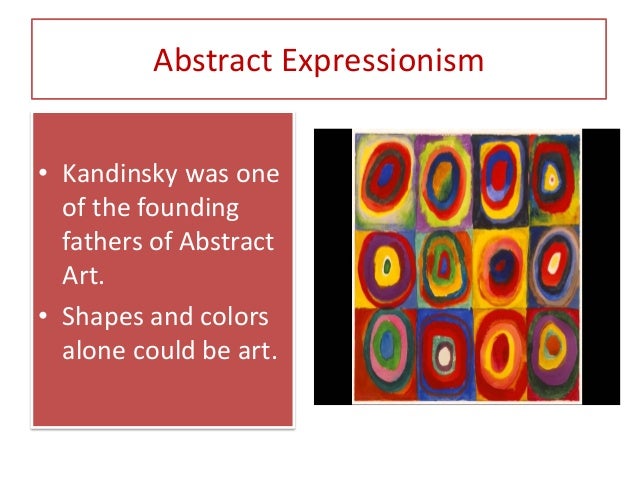 Abstract Expressionism

• Kandinsky was one of the founding fathers of Abstract Art.
• Shapes and colors alone could be art.